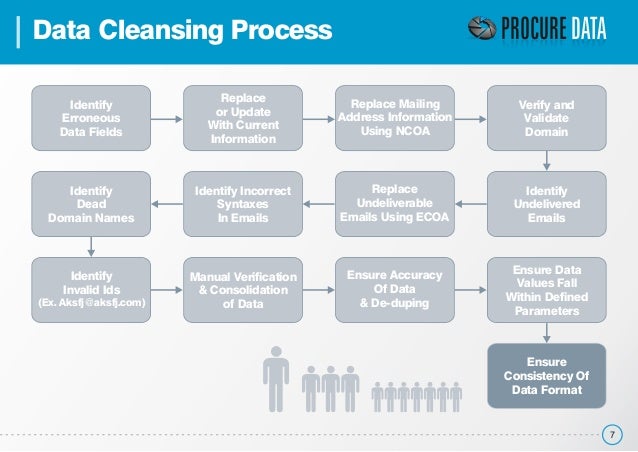 Data Cleansing Process

PROCURE DATA

Identify Erroneous Data Fields

Replace or Update With Current Information

Replace Mailing Address Information Using NCOA

Verify and Validate Domain

Identify Undelivered Emails

Replace Undeliverable Emails Using ECOA

Identify Incorrect Syntaxes In Emails

Identify Dead Domain Names

Identify Invalid Ids (Ex. Aksfj@aksfj.com)

Manual Verification & Consolidation of Data

Ensure Accuracy Of Data & De-duping

Ensure Data Values Fall Within Defined Parameters

Ensure Consistency Of Data Format

7